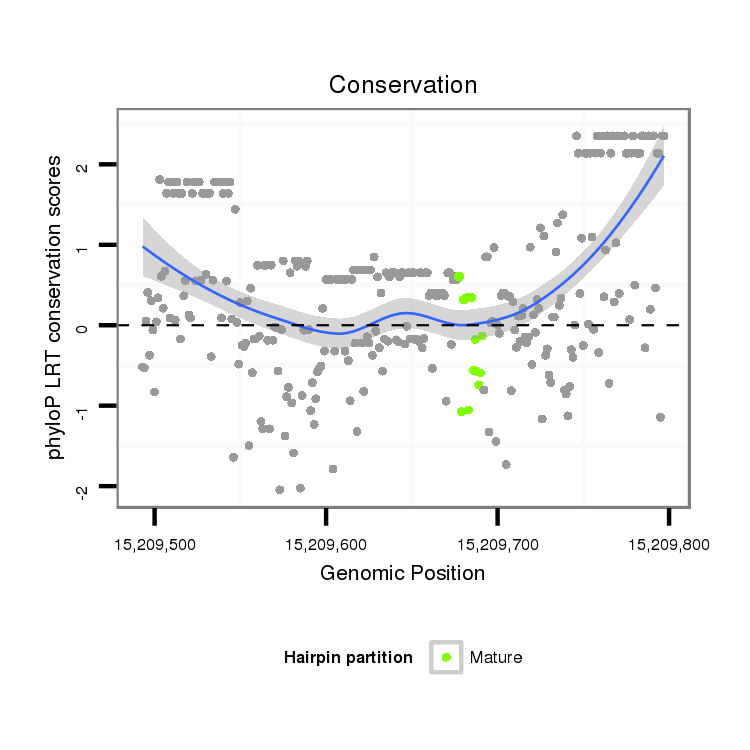 Conservation

phyloP LRT conservation scores

2
1
0
-1
-2

15,209,500
15,209,600
15,209,700
15,209,800

Genomic Position

Hairpin partition
Mature